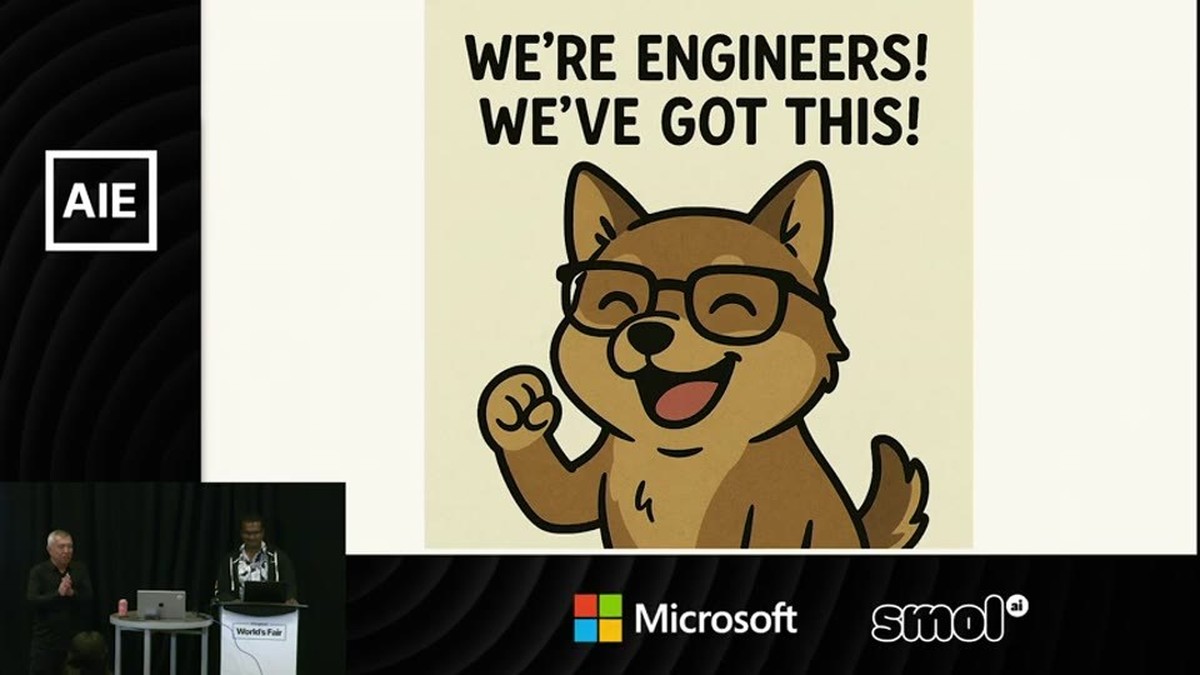 AIE

WE'RE ENGINEERS!
WE'VE GOT THIS!

World's Fair

Microsoft

smol ai